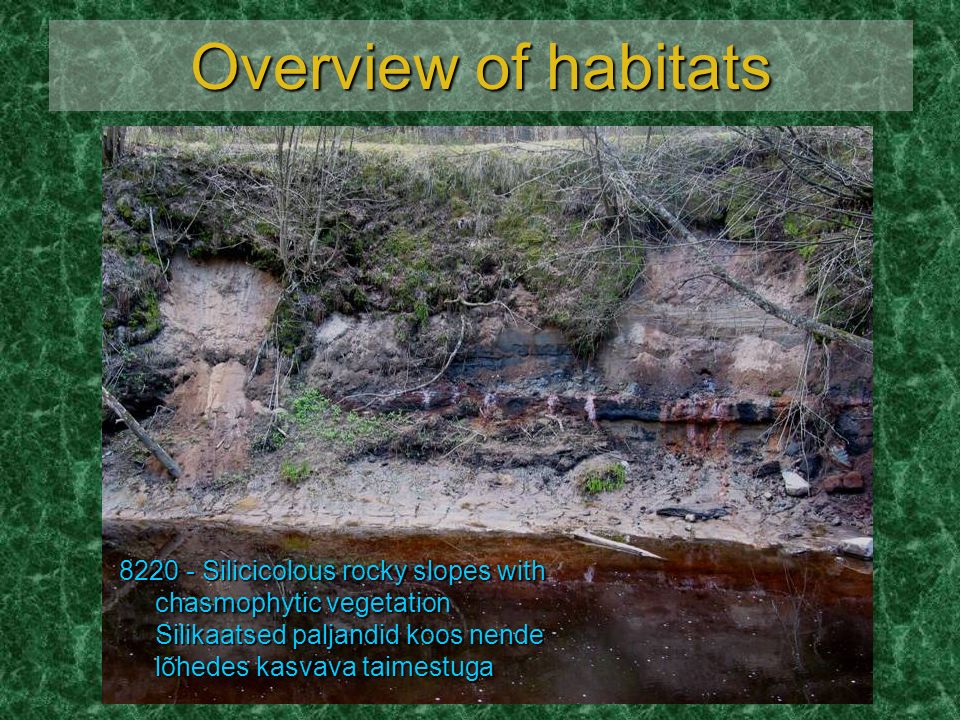 Overview of habitats

8220 - Silicicolous rocky slopes with chasmophytic vegetation
Silikaatsed paljandid koos nende lõhedes kasvava taimestuga